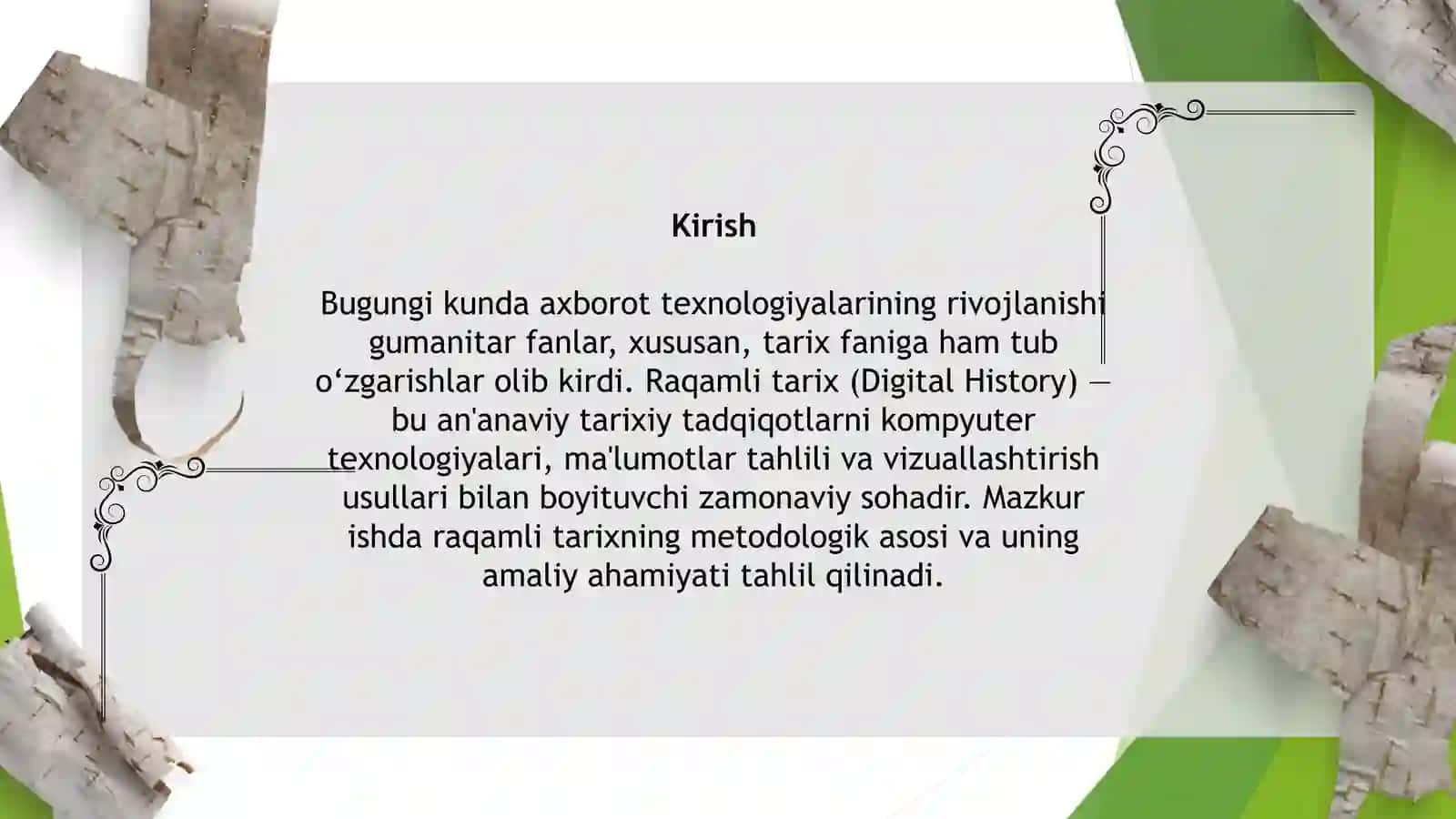 Kirish

Bugungi kunda axborot texnologiyalarining rivojlanishi gumanitar fanlar, xususan, tarix faniga ham tub o‘zgarishlar olib kirdi. Raqamli tarix (Digital History) — bu an'anaviy tarixiy tadqiqotlarni kompyuter texnologiyalari, ma'lumotlar tahlili va vizuallashtirish usullari bilan boyituvchi zamonaviy sohadir. Mazkur ishda raqamli tarixning metodologik asosi va uning amaliy ahamiyati tahlil qilinadi.